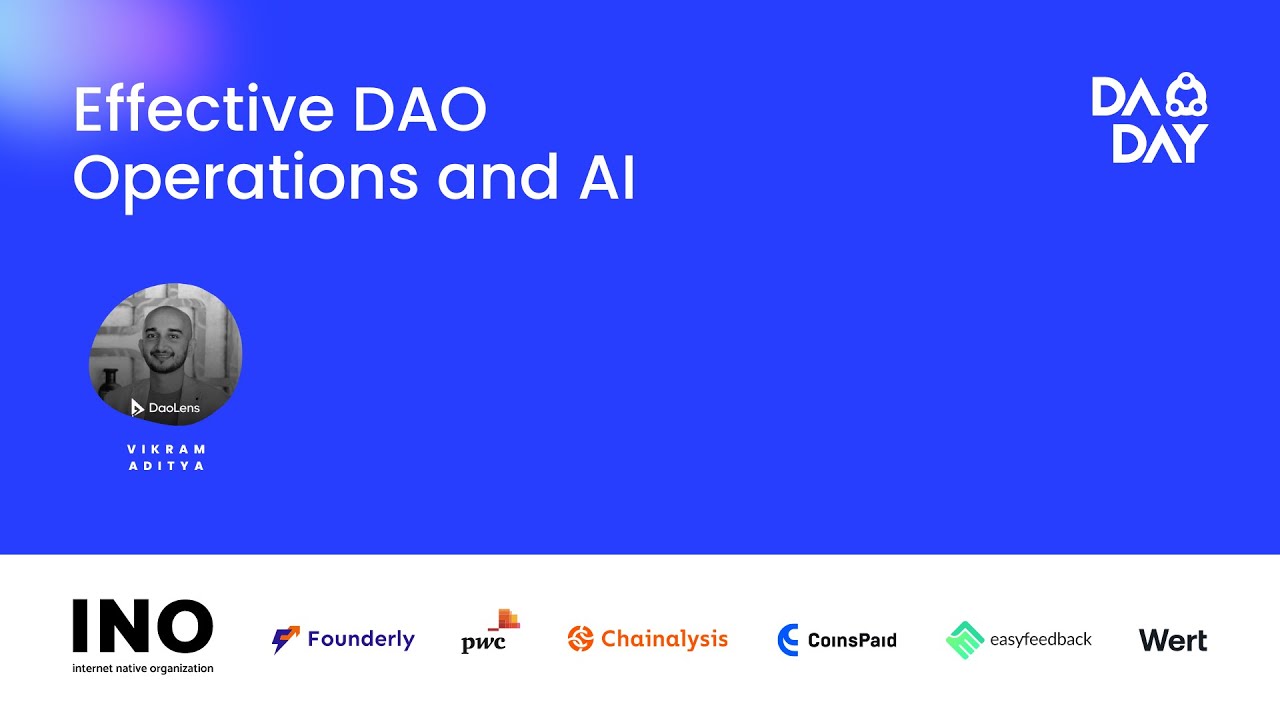 Effective DAO Operations and AI

DAO DAY

DaoLens

VIKRAM ADITYA

INO
internet native organization

Founderly

pwc

Chainalysis

CoinsPaid

easyfeedback

Wert